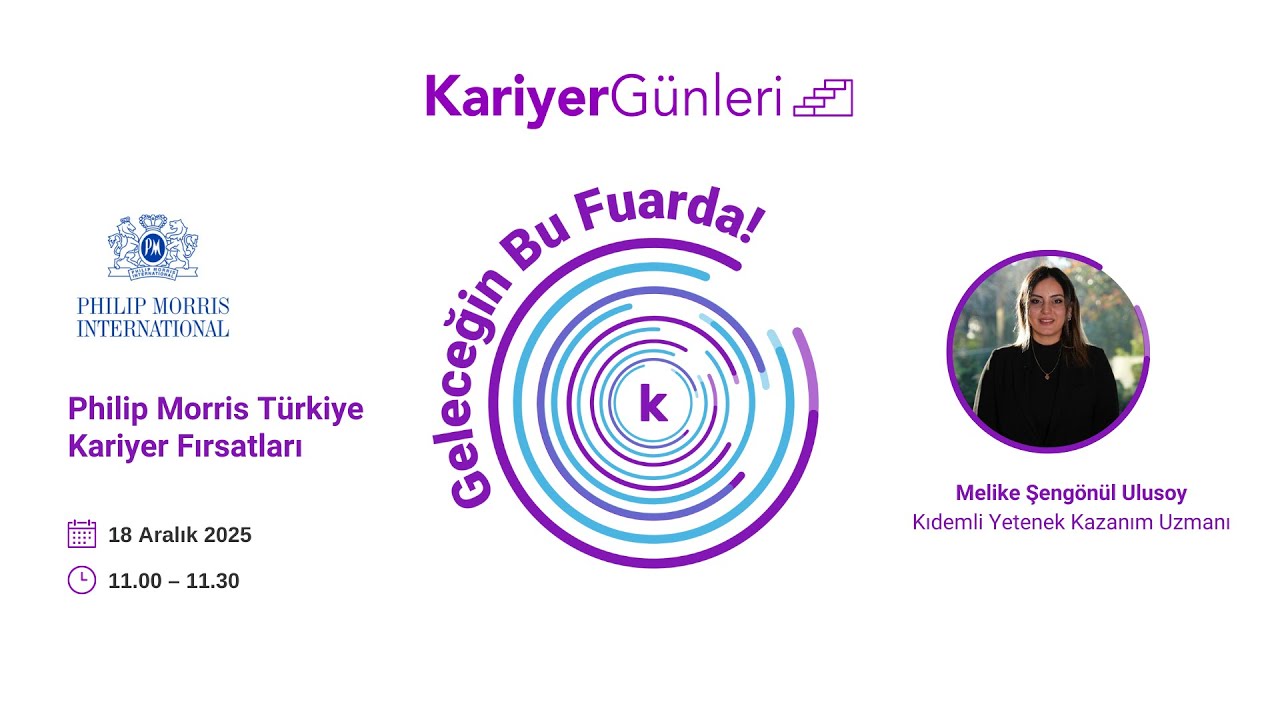 KariyerGünleri

PM
PHILIP MORRIS INTERNATIONAL

PHILIP MORRIS
INTERNATIONAL

Philip Morris Türkiye Kariyer Fırsatları

18 Aralık 2025

11.00 – 11.30

Geleceğin Bu Fuarda!

k

Melike Şengönül Ulusoy
Kıdemli Yetenek Kazanım Uzmanı